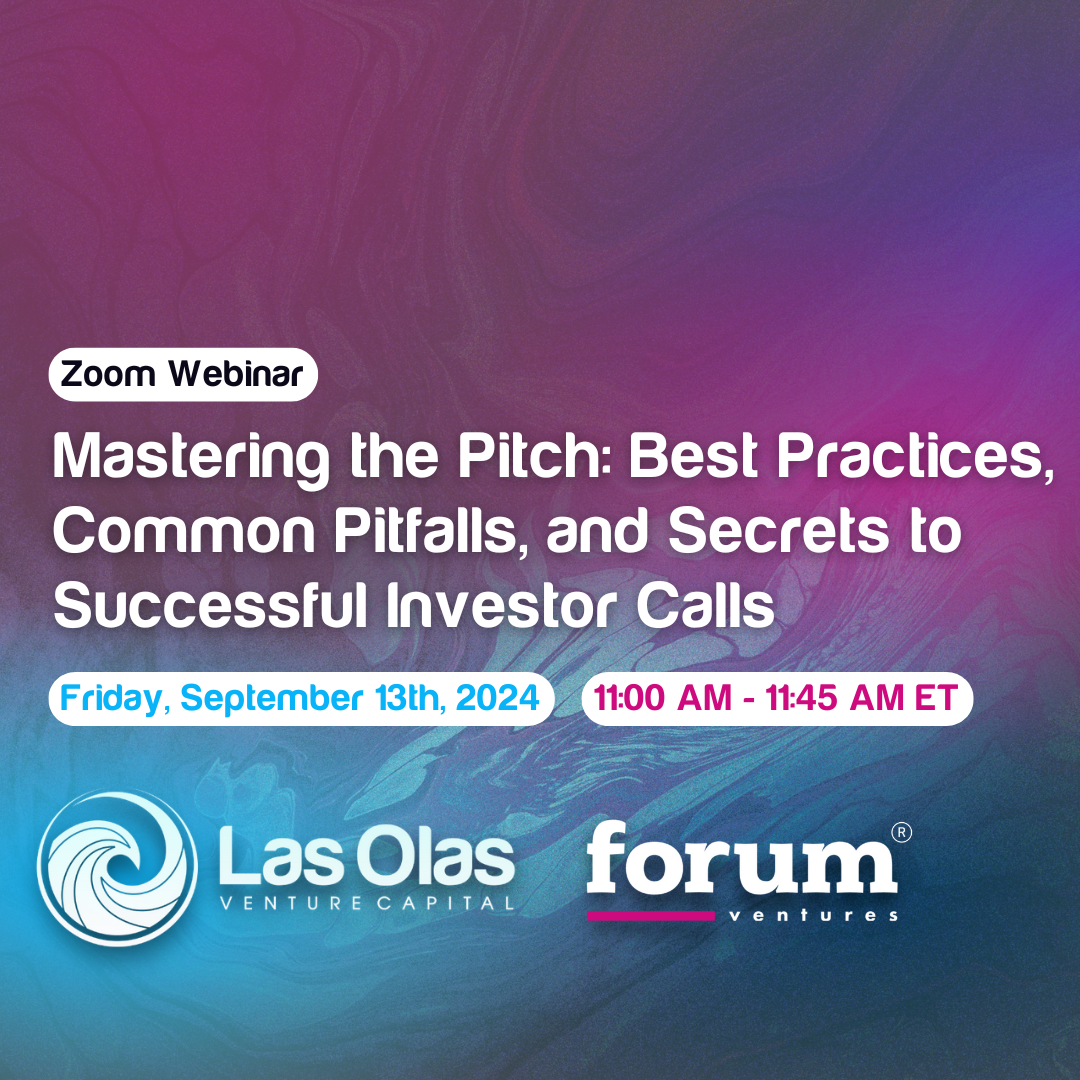 Zoom Webinar

Mastering the Pitch: Best Practices, Common Pitfalls, and Secrets to Successful Investor Calls

Friday, September 13th, 2024

11:00 AM - 11:45 AM ET

Las Olas
VENTURE CAPITAL

forum®
ventures